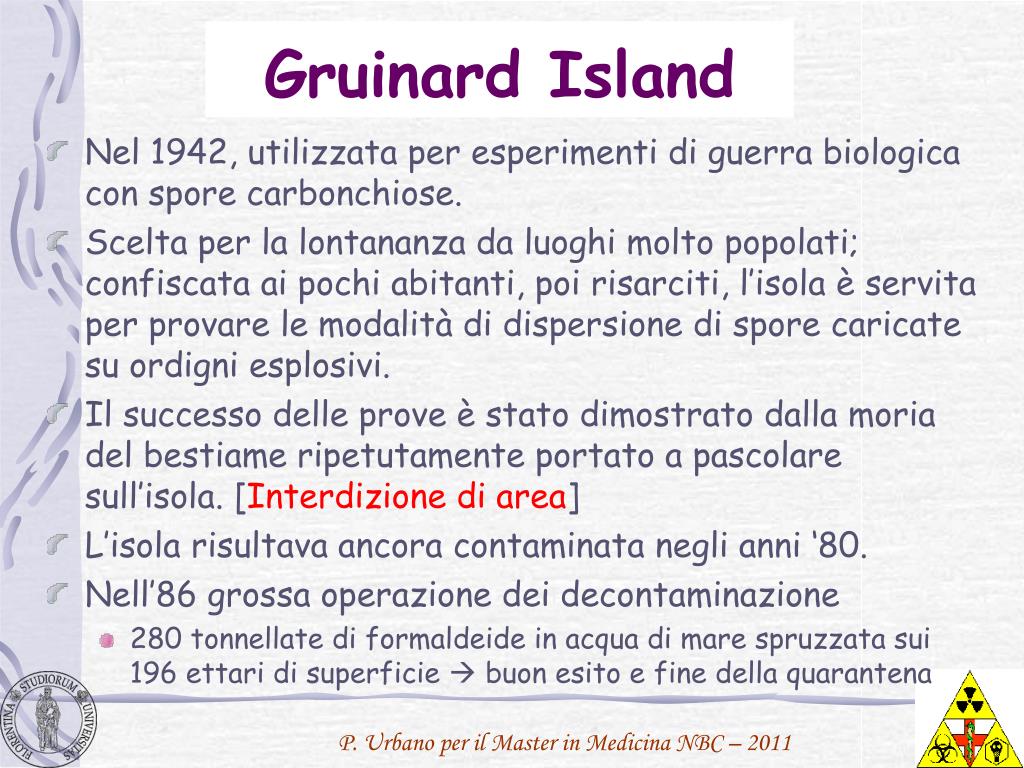 Gruinard Island

Nel 1942, utilizzata per esperimenti di guerra biologica con spore carbonchiose.

Scelta per la lontananza da luoghi molto popolati; confiscata ai pochi abitanti, poi risarciti, l'isola è servita per provare le modalità di dispersione di spore caricate su ordigni esplosivi.

Il successo delle prove è stato dimostrato dalla moria del bestiame ripetutamente portato a pascolare sull'isola. [Interdizione di area]

L'isola risultava ancora contaminata negli anni '80.

Nell'86 grossa operazione dei decontaminazione

280 tonnellate di formaldeide in acqua di mare spruzzata sui 196 ettari di superficie → buon esito e fine della quarantena

FLORENTINA STUDIORUM UNIVERSITAS

P. Urbano per il Master in Medicina NBC – 2011